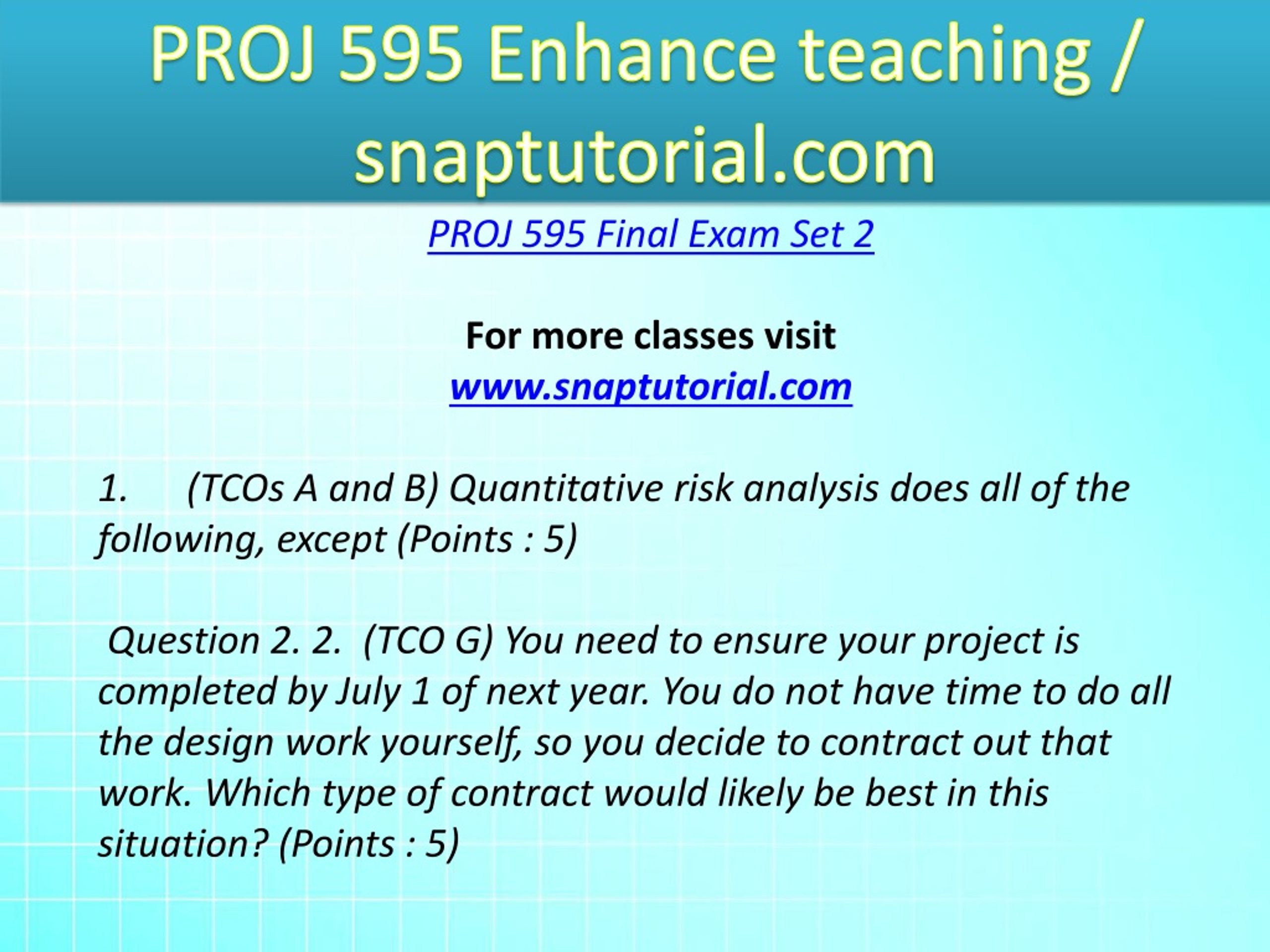 PROJ 595 Enhance teaching / snaptutorial.com

PROJ 595 Final Exam Set 2

For more classes visit
www.snaptutorial.com

1. (TCOs A and B) Quantitative risk analysis does all of the following, except (Points : 5)

Question 2. 2. (TCO G) You need to ensure your project is completed by July 1 of next year. You do not have time to do all the design work yourself, so you decide to contract out that work. Which type of contract would likely be best in this situation? (Points : 5)